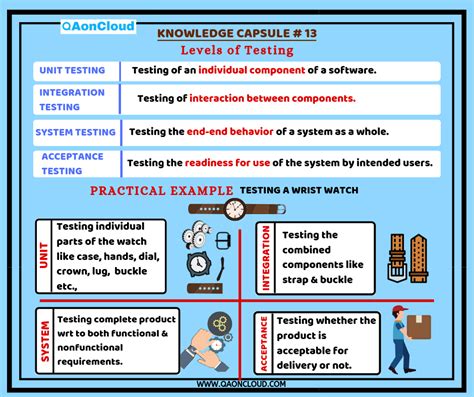 QAonCloud

KNOWLEDGE CAPSULE # 13

Levels of Testing

| UNIT TESTING | Testing of an individual component of a software. |
|---|---|
| INTEGRATION TESTING | Testing of interaction between components. |
| SYSTEM TESTING | Testing the end-end behavior of a system as a whole. |
| ACCEPTANCE TESTING | Testing the readiness for use of the system by intended users. |

PRACTICAL EXAMPLE TESTING A WRIST WATCH

UNIT
Testing individual parts of the watch like case, hands, dial, crown, lug, buckle etc.,

INTEGRATION
Testing the combined components like strap & buckle

SYSTEM
Testing complete product wrt to both functional & nonfunctional requirements.

ACCEPTANCE
Testing whether the product is acceptable for delivery or not.

WWW.QAONCLOUD.COM